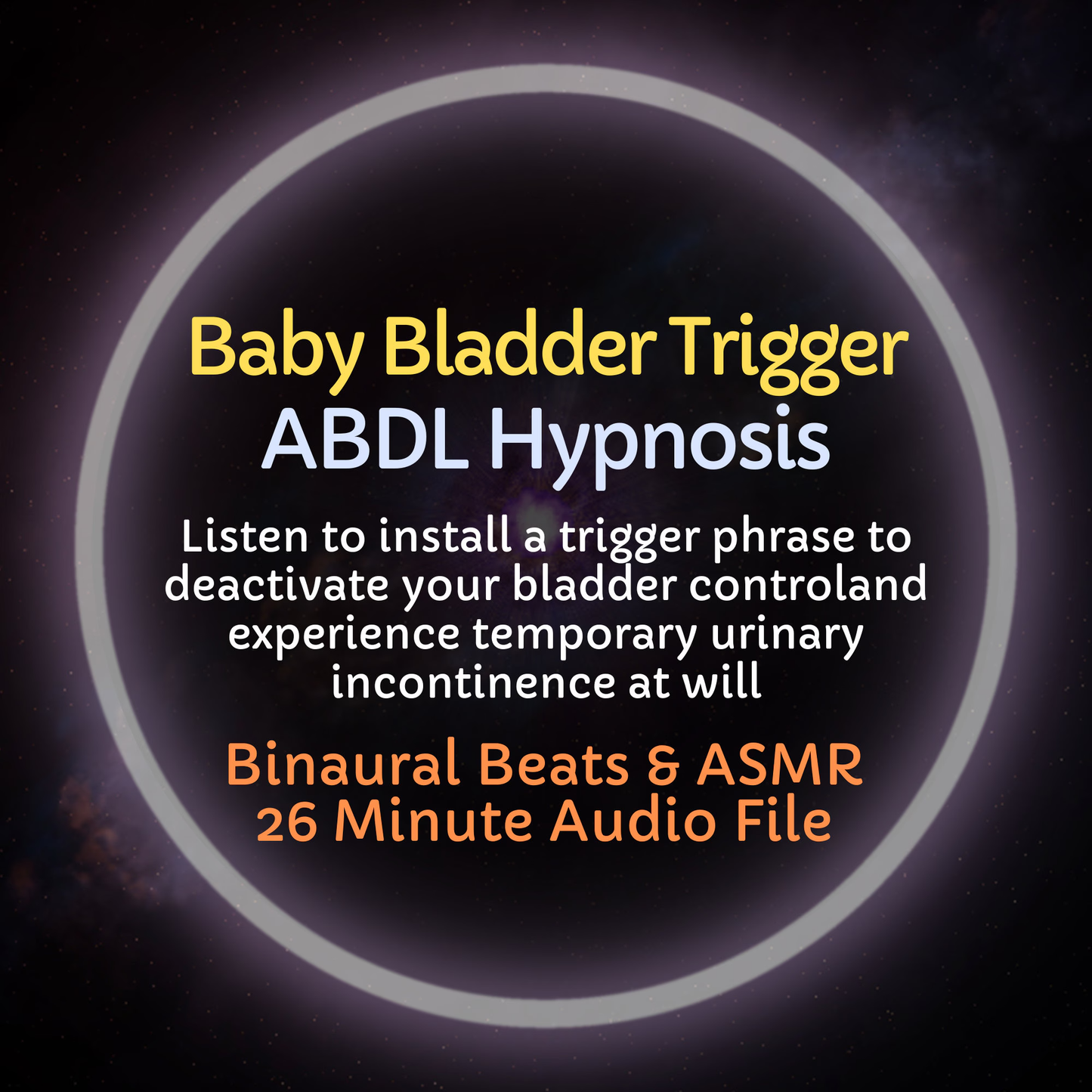 Baby Bladder Trigger
ABDL Hypnosis

Listen to install a trigger phrase to deactivate your bladder controland experience temporary urinary incontinence at will

Binaural Beats & ASMR
26 Minute Audio File